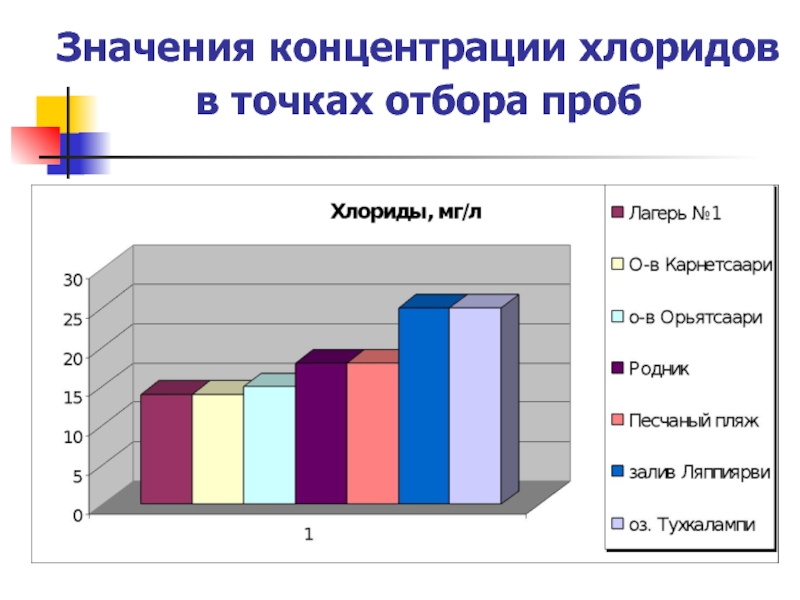 Значения концентрации хлоридов в точках отбора проб

Хлориды, мг/л

30
25
20
15
10
5
0

1

Лагерь №1
О-в Карнетсаари
о-в Орьятсаари
Родник
Песчаный пляж
залив Ляппиярви
оз. Тухкалампи